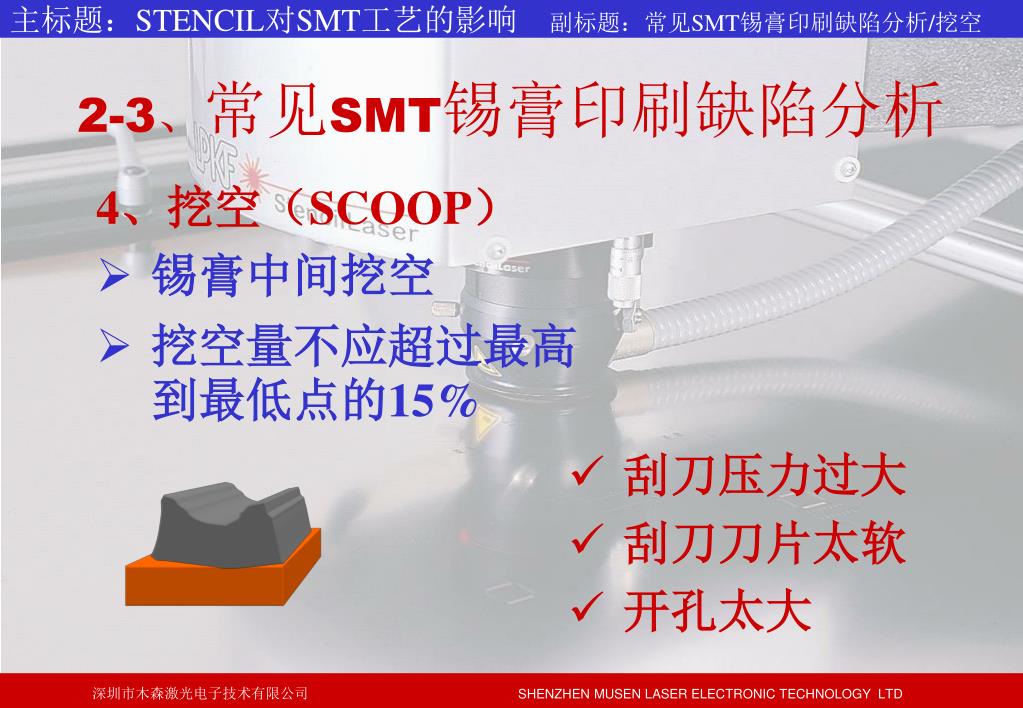 主标题：STENCIL对SMT工艺的影响　副标题：常见SMT锡膏印刷缺陷分析/挖空

2-3、常见SMT锡膏印刷缺陷分析

4、挖空（SCOOP）

➢ 锡膏中间挖空

➢ 挖空量不应超过最高到最低点的15%

✓ 刮刀压力过大

✓ 刮刀刀片太软

✓ 开孔太大

深圳市木森激光电子技术有限公司　SHENZHEN MUSEN LASER ELECTRONIC TECHNOLOGY LTD